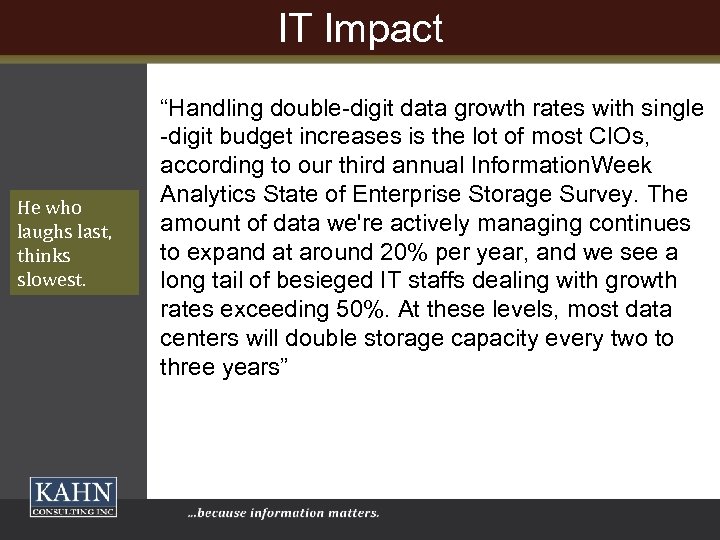 IT Impact

He who laughs last, thinks slowest.

“Handling double-digit data growth rates with single -digit budget increases is the lot of most CIOs, according to our third annual InformationWeek Analytics State of Enterprise Storage Survey. The amount of data we're actively managing continues to expand at around 20% per year, and we see a long tail of besieged IT staffs dealing with growth rates exceeding 50%. At these levels, most data centers will double storage capacity every two to three years”

KAHN CONSULTING INC

...because information matters.